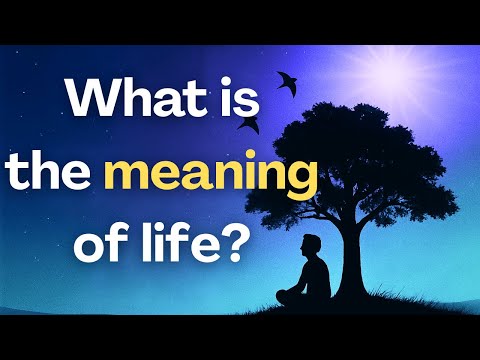 What is the meaning of life?